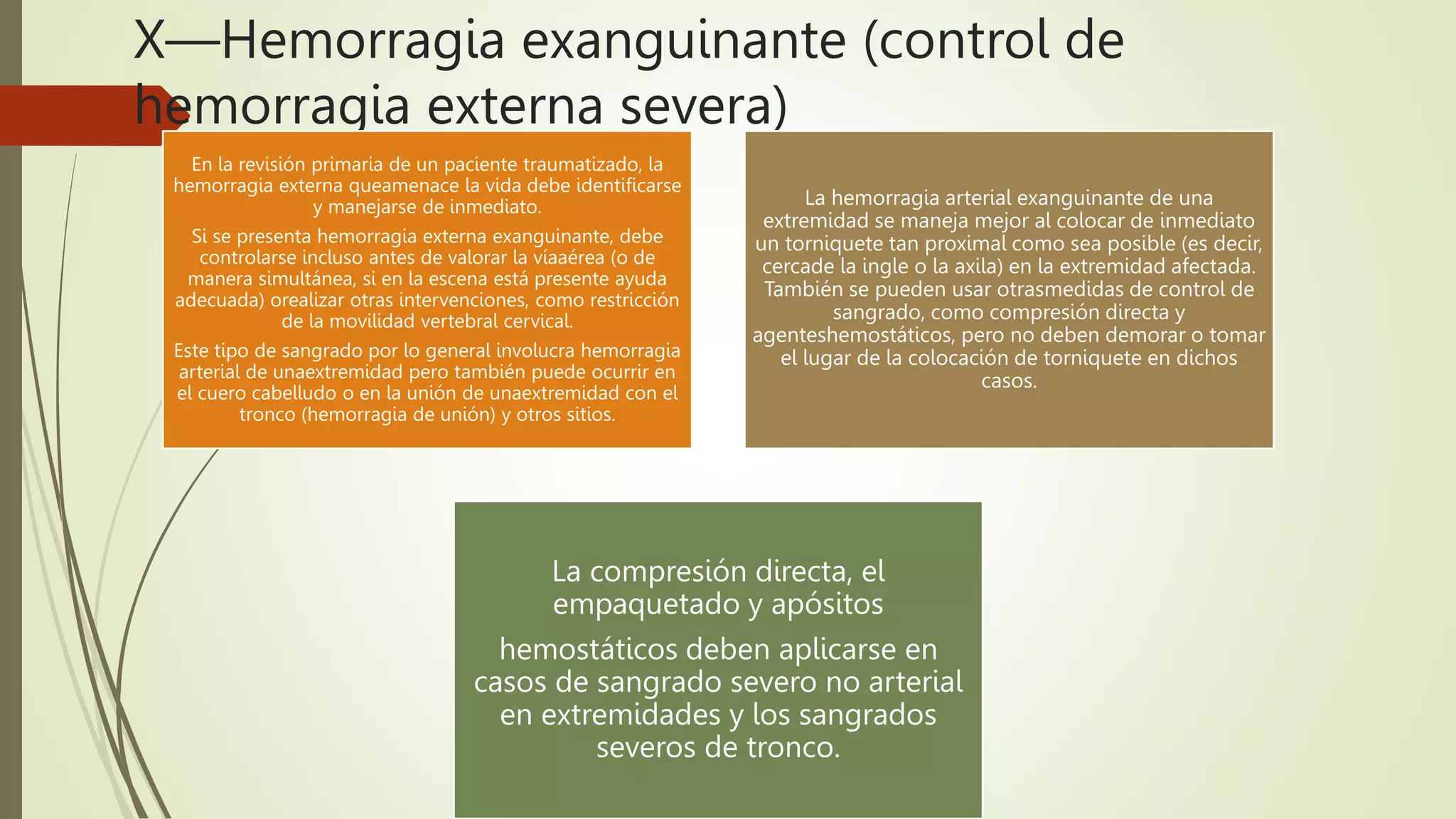 X—Hemorragia exanguinante (control de hemorragia externa severa)

En la revisión primaria de un paciente traumatizado, la hemorragia externa queamenace la vida debe identificarse y manejarse de inmediato.

Si se presenta hemorragia externa exanguinante, debe controlarse incluso antes de valorar la víaaérea (o de manera simultánea, si en la escena está presente ayuda adecuada) orealizar otras intervenciones, como restricción de la movilidad vertebral cervical.

Este tipo de sangrado por lo general involucra hemorragia arterial de unaextremidad pero también puede ocurrir en el cuero cabelludo o en la unión de unaextremidad con el tronco (hemorragia de unión) y otros sitios.

La hemorragia arterial exanguinante de una extremidad se maneja mejor al colocar de inmediato un torniquete tan proximal como sea posible (es decir, cercade la ingle o la axila) en la extremidad afectada. También se pueden usar otrasmedidas de control de sangrado, como compresión directa y agenteshemostáticos, pero no deben demorar o tomar el lugar de la colocación de torniquete en dichos casos.

La compresión directa, el empaquetado y apósitos

hemostáticos deben aplicarse en casos de sangrado severo no arterial en extremidades y los sangrados severos de tronco.